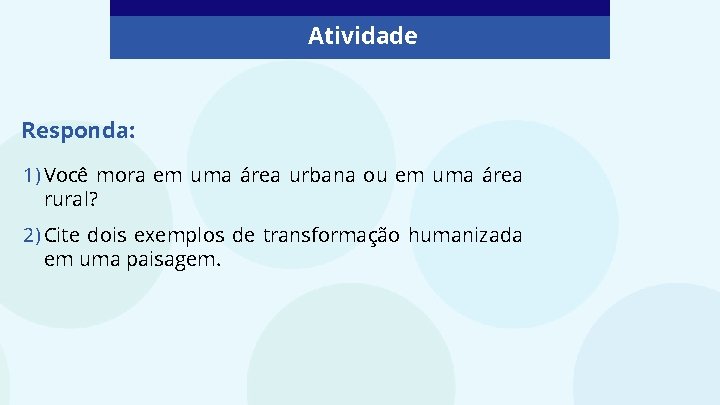 Atividade

Responda:

1) Você mora em uma área urbana ou em uma área rural?

2) Cite dois exemplos de transformação humanizada em uma paisagem.